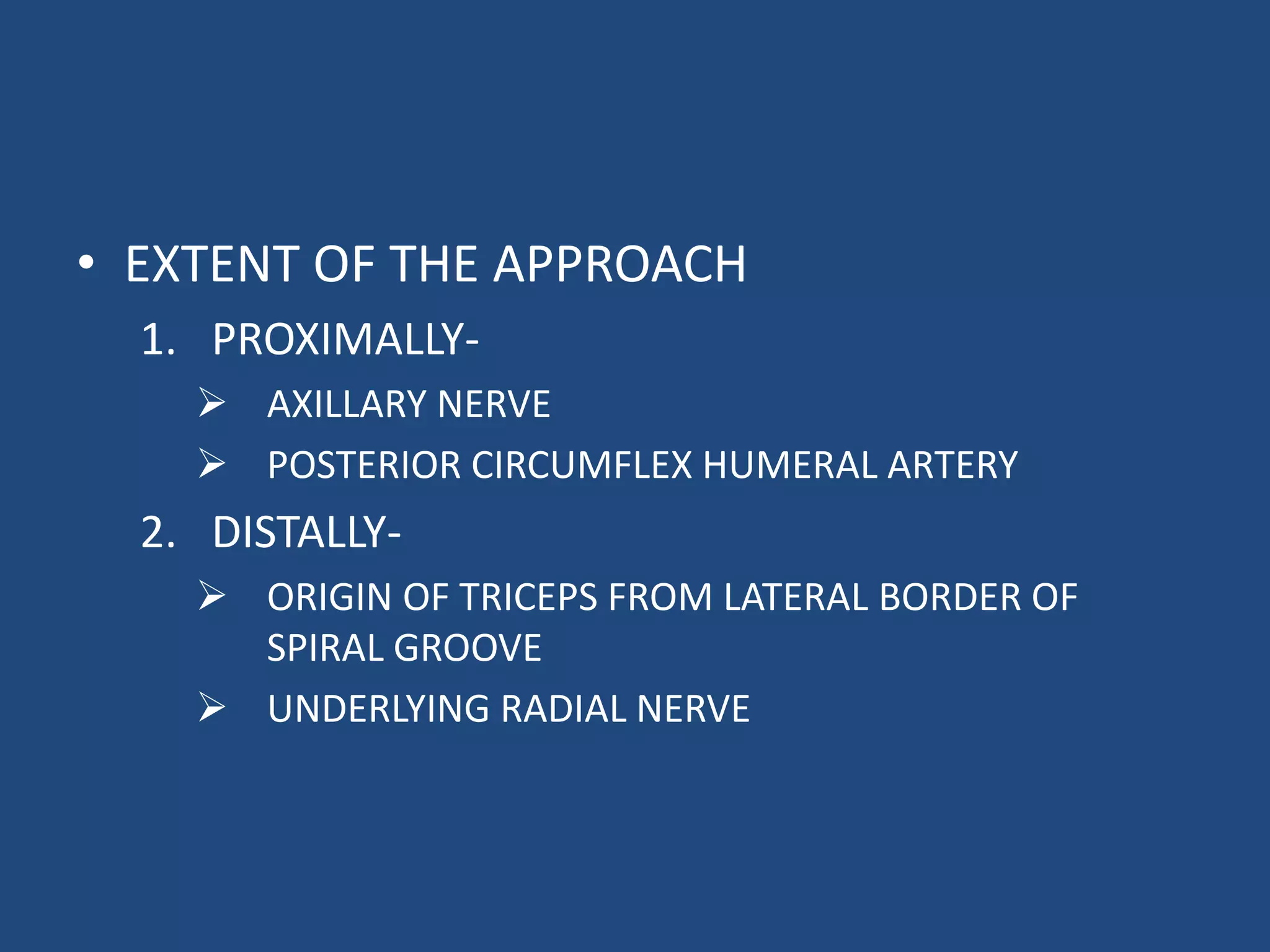 • EXTENT OF THE APPROACH

1. PROXIMALLY-

➢ AXILLARY NERVE

➢ POSTERIOR CIRCUMFLEX HUMERAL ARTERY

2. DISTALLY-

➢ ORIGIN OF TRICEPS FROM LATERAL BORDER OF SPIRAL GROOVE

➢ UNDERLYING RADIAL NERVE